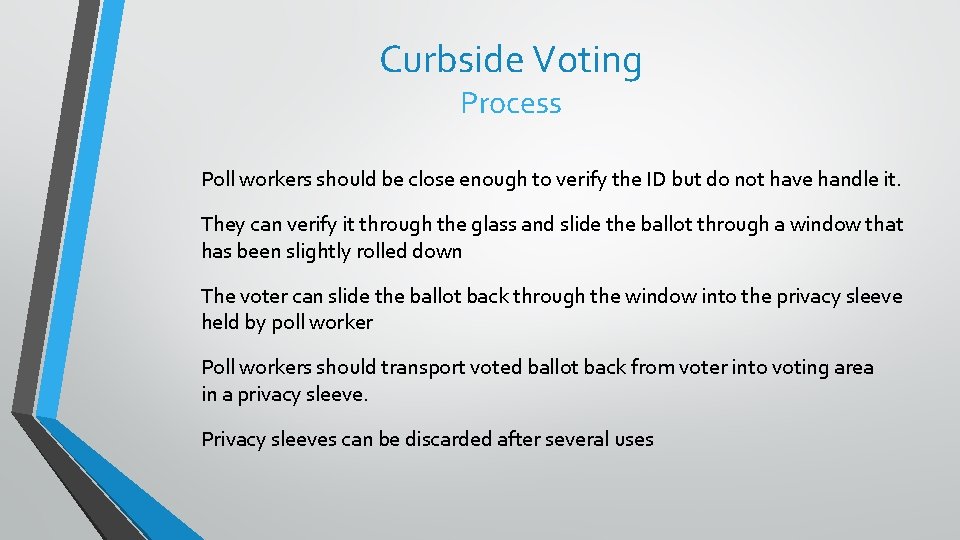 Curbside Voting
Process

Poll workers should be close enough to verify the ID but do not have handle it.

They can verify it through the glass and slide the ballot through a window that has been slightly rolled down

The voter can slide the ballot back through the window into the privacy sleeve held by poll worker

Poll workers should transport voted ballot back from voter into voting area in a privacy sleeve.

Privacy sleeves can be discarded after several uses